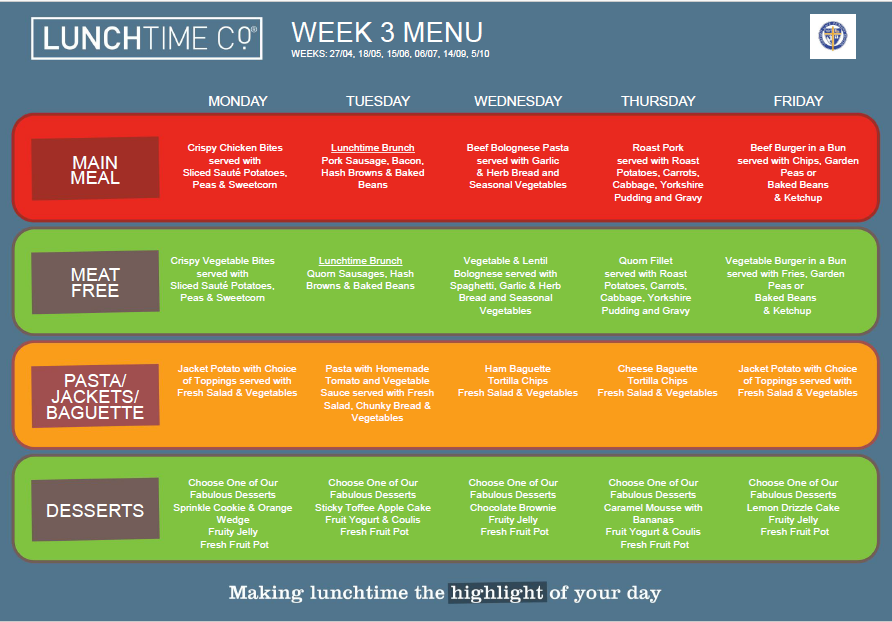 LUNCHTIME CO®

WEEK 3 MENU
WEEKS: 27/04, 18/05, 15/06, 06/07, 14/09, 5/10

| | MONDAY | TUESDAY | WEDNESDAY | THURSDAY | FRIDAY |
|---|---|---|---|---|---|
| MAIN MEAL | Crispy Chicken Bites served with Sliced Sauté Potatoes, Peas & Sweetcorn | Lunchtime Brunch Pork Sausage, Bacon, Hash Browns & Baked Beans | Beef Bolognese Pasta served with Garlic & Herb Bread and Seasonal Vegetables | Roast Pork served with Roast Potatoes, Carrots, Cabbage, Yorkshire Pudding and Gravy | Beef Burger in a Bun served with Chips, Garden Peas or Baked Beans & Ketchup |
| MEAT FREE | Crispy Vegetable Bites served with Sliced Sauté Potatoes, Peas & Sweetcorn | Lunchtime Brunch Quorn Sausages, Hash Browns & Baked Beans | Vegetable & Lentil Bolognese served with Spaghetti, Garlic & Herb Bread and Seasonal Vegetables | Quorn Fillet served with Roast Potatoes, Carrots, Cabbage, Yorkshire Pudding and Gravy | Vegetable Burger in a Bun served with Fries, Garden Peas or Baked Beans & Ketchup |
| PASTA/ JACKETS/ BAGUETTE | Jacket Potato with Choice of Toppings served with Fresh Salad & Vegetables | Pasta with Homemade Tomato and Vegetable Sauce served with Fresh Salad, Chunky Bread & Vegetables | Ham Baguette Tortilla Chips Fresh Salad & Vegetables | Cheese Baguette Tortilla Chips Fresh Salad & Vegetables | Jacket Potato with Choice of Toppings served with Fresh Salad & Vegetables |
| DESSERTS | Choose One of Our Fabulous Desserts Sprinkle Cookie & Orange Wedge Fruity Jelly Fresh Fruit Pot | Choose One of Our Fabulous Desserts Sticky Toffee Apple Cake Fruit Yogurt & Coulis Fresh Fruit Pot | Choose One of Our Fabulous Desserts Chocolate Brownie Fruity Jelly Fresh Fruit Pot | Choose One of Our Fabulous Desserts Caramel Mousse with Bananas Fruit Yogurt & Coulis Fresh Fruit Pot | Choose One of Our Fabulous Desserts Lemon Drizzle Cake Fruity Jelly Fresh Fruit Pot |

Making lunchtime the highlight of your day